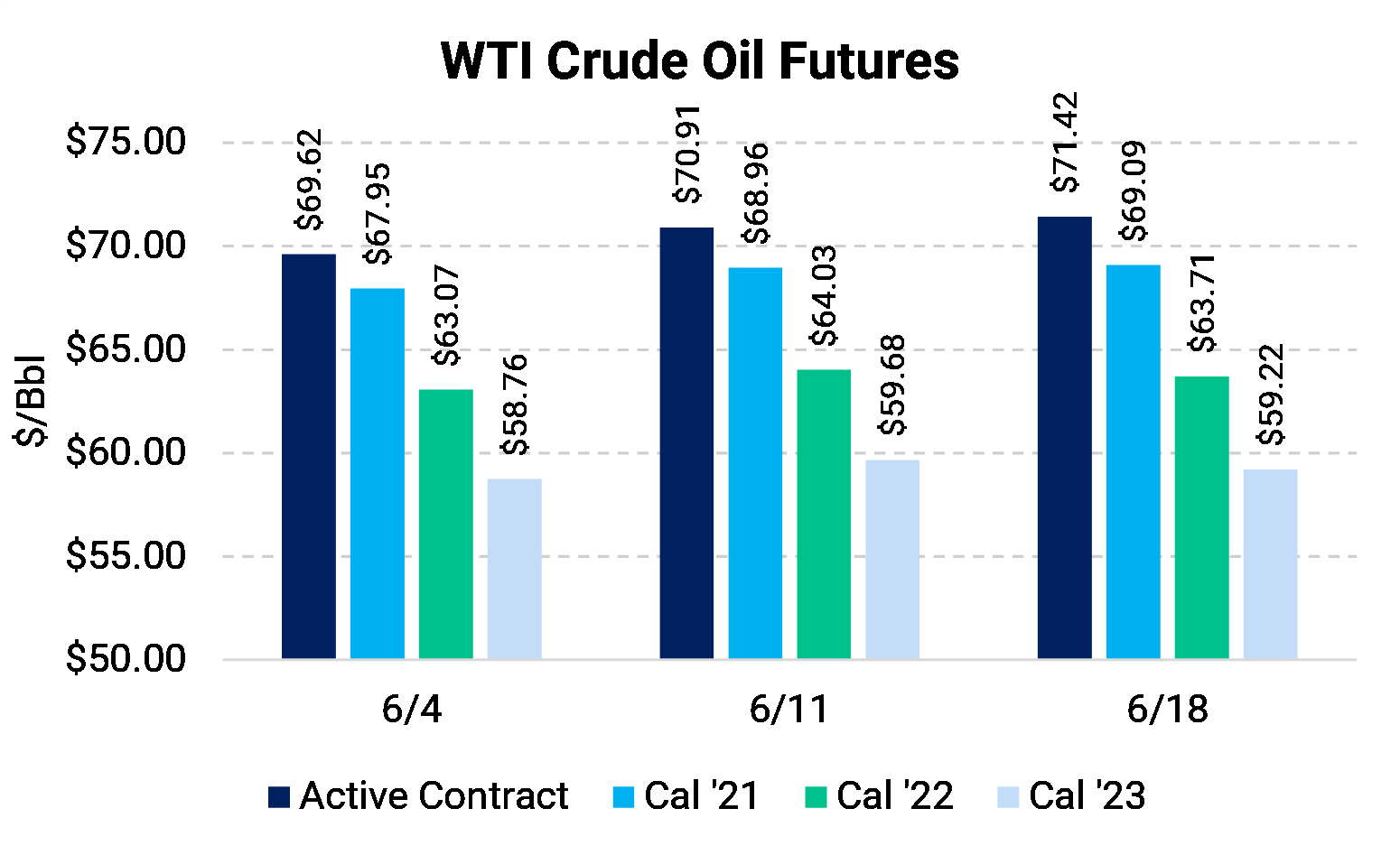 WTI Crude Oil Futures

$/Bbl

$75.00
$70.00
$65.00
$60.00
$55.00
$50.00

$69.62
$67.95
$63.07
$58.76
$70.91
$68.96
$64.03
$59.68
$71.42
$69.09
$63.71
$59.22

6/4
6/11
6/18

Active Contract
Cal '21
Cal '22
Cal '23